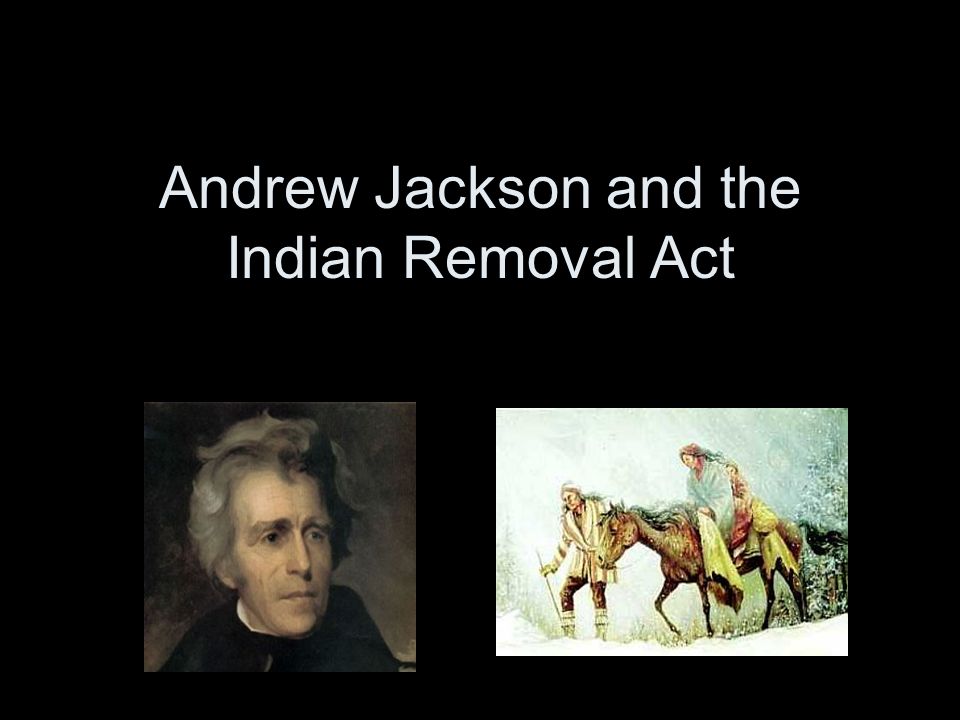 Andrew Jackson and the Indian Removal Act